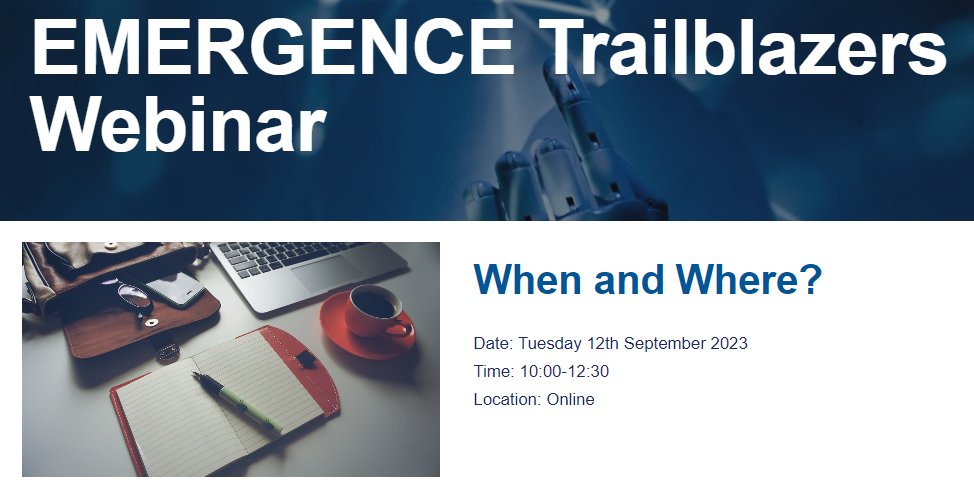 EMERGENCE Trailblazers Webinar

When and Where?

Date: Tuesday 12th September 2023

Time: 10:00-12:30

Location: Online